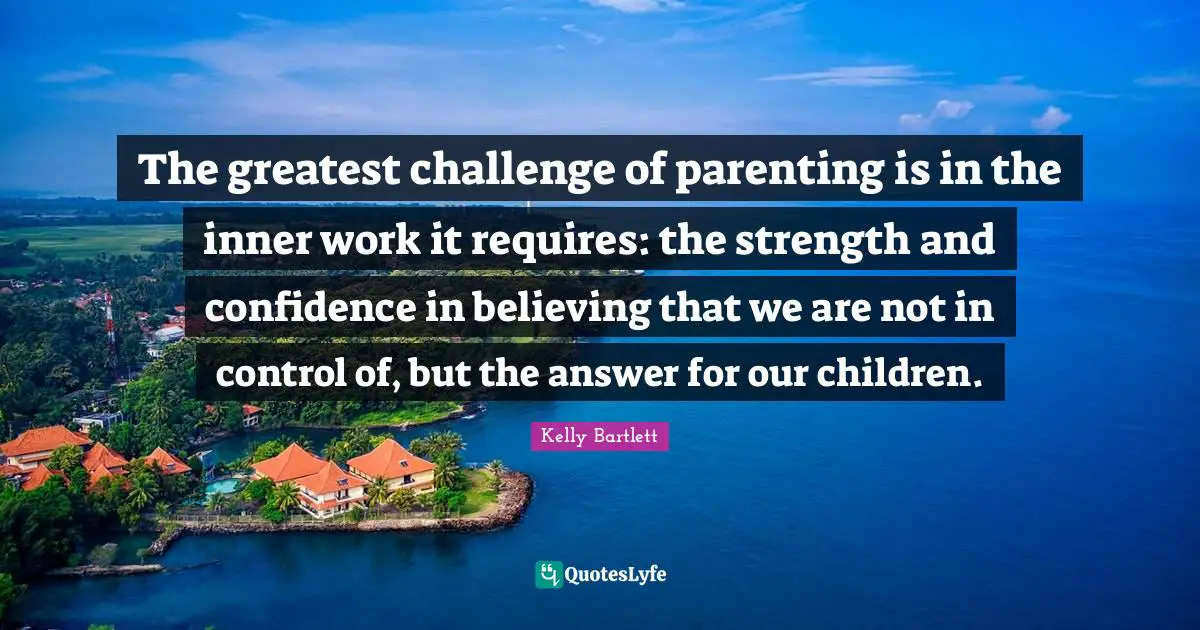 The greatest challenge of parenting is in the inner work it requires: the strength and confidence in believing that we are not in control of, but the answer for our children.

Kelly Bartlett

QuotesLyfe